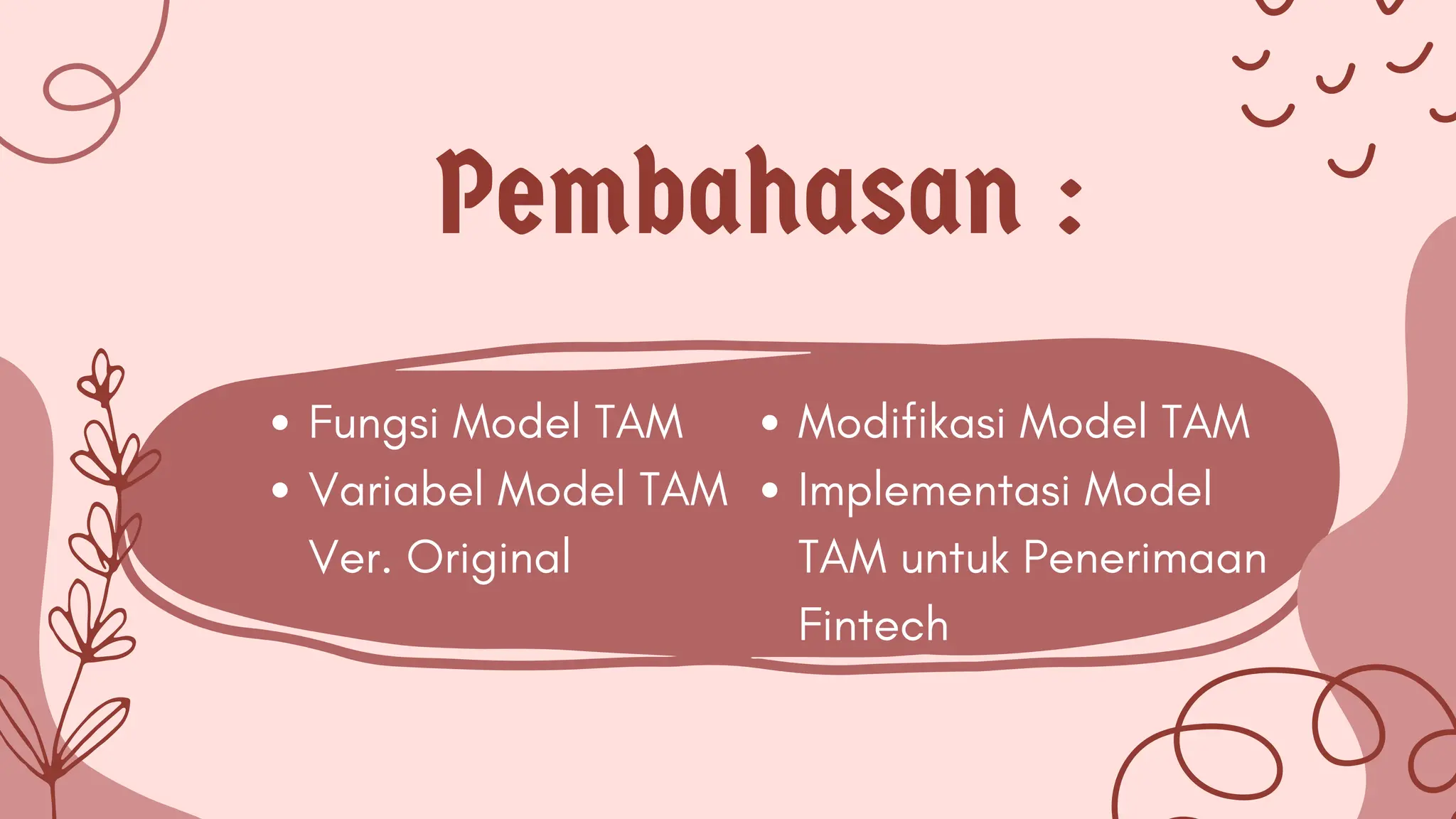 Pembahasan :

• Fungsi Model TAM
• Variabel Model TAM Ver. Original

• Modifikasi Model TAM
• Implementasi Model TAM untuk Penerimaan Fintech